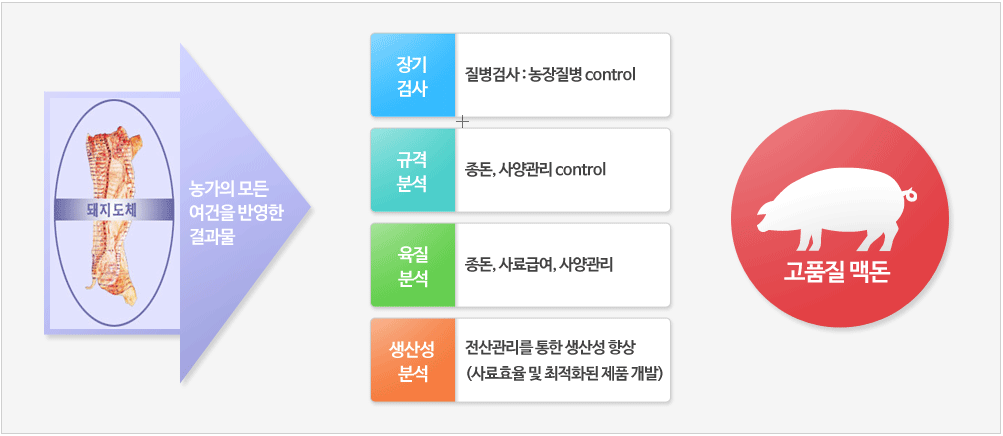 돼지도체

농가의 모든 여건을 반영한 결과물

장기 검사

질병검사 : 농장질병 control

규격 분석

종돈, 사양관리 control

육질 분석

종돈, 사료급여, 사양관리

생산성 분석

전산관리를 통한 생산성 향상 (사료효율 및 최적화된 제품 개발)

고품질 맥돈